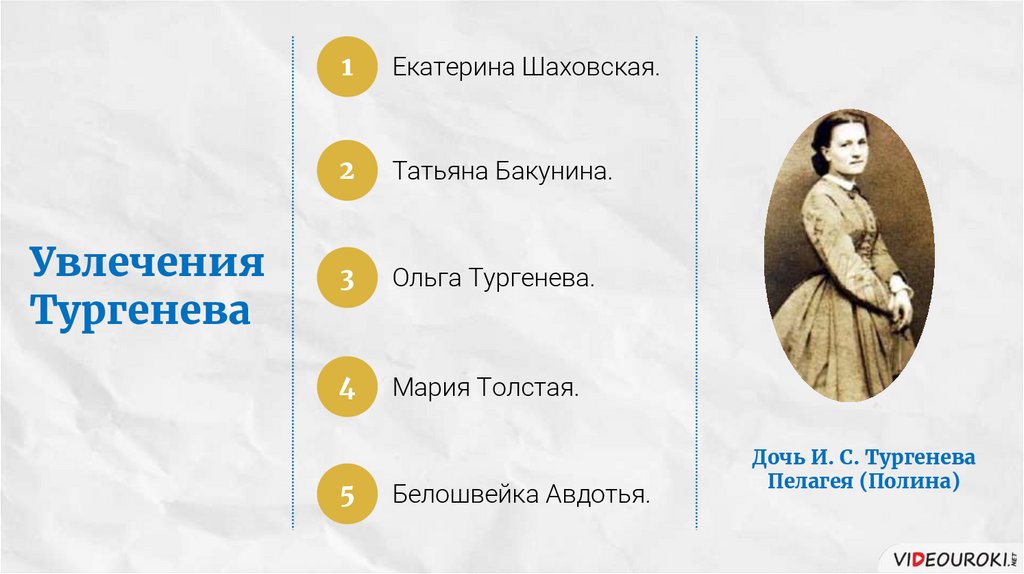 Увлечения Тургенева

1 Екатерина Шаховская.

2 Татьяна Бакунина.

3 Ольга Тургенева.

4 Мария Толстая.

5 Белошвейка Авдотья.

Дочь И. С. Тургенева Пелагея (Полина)

VIDEOUROKI.NET